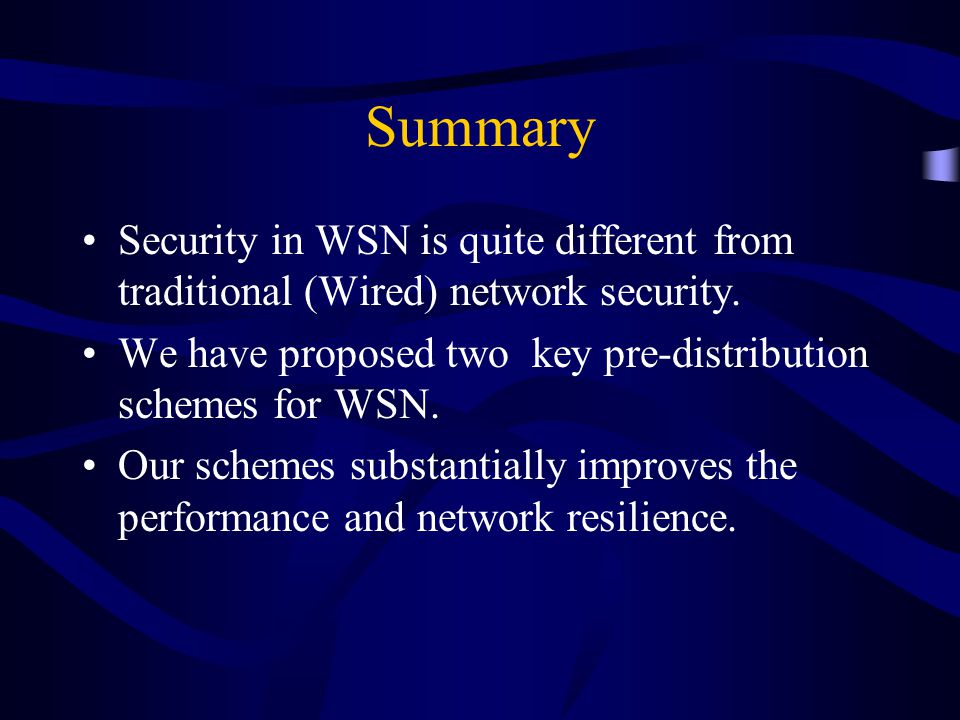 Summary

• Security in WSN is quite different from traditional (Wired) network security.

• We have proposed two key pre-distribution schemes for WSN.

• Our schemes substantially improves the performance and network resilience.